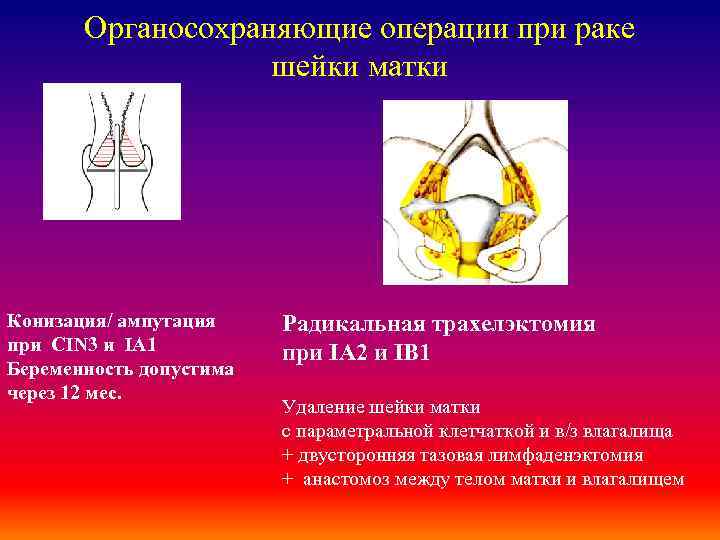 Органосохраняющие операции при раке шейки матки

Конизация/ ампутация при CIN3 и IA1
Беременность допустима через 12 мес.

Радикальная трахелэктомия при IA2 и IB1

Удаление шейки матки
с параметральной клетчаткой и в/з влагалища
+ двусторонняя тазовая лимфаденэктомия
+ анастомоз между телом матки и влагалищем